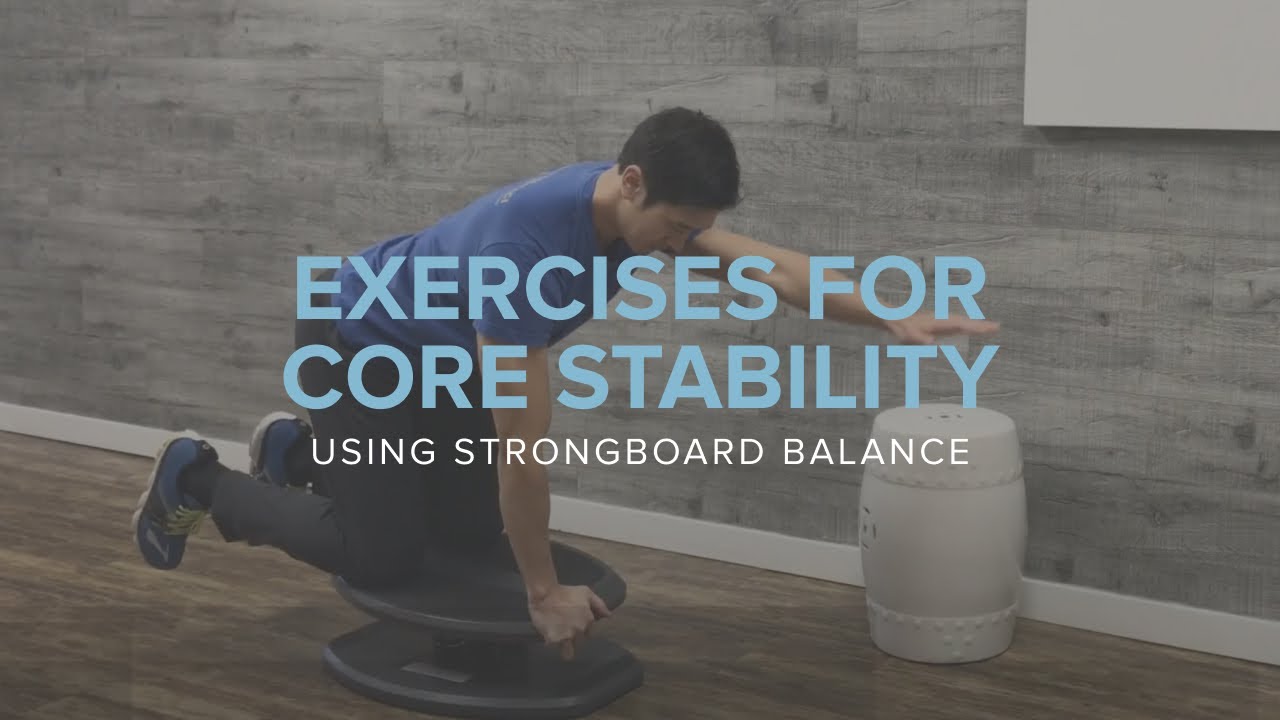 EXERCISES FOR CORE STABILITY
USING STRONGBOARD BALANCE